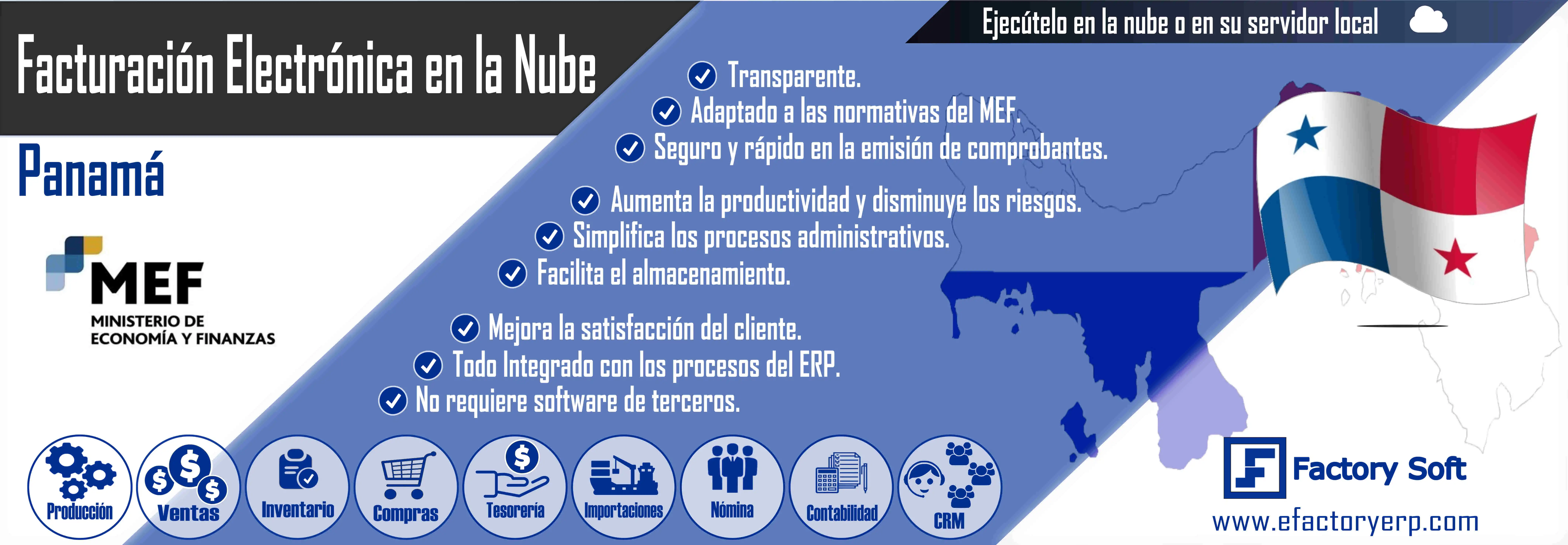 Facturación Electrónica en la Nube

Ejecútelo en la nube o en su servidor local

Panamá

MEF
MINISTERIO DE ECONOMÍA Y FINANZAS

Transparente.
Adaptado a las normativas del MEF.
Seguro y rápido en la emisión de comprobantes.

Aumenta la productividad y disminuye los riesgos.
Simplifica los procesos administrativos.
Facilita el almacenamiento.

Mejora la satisfacción del cliente.
Todo Integrado con los procesos del ERP.
No requiere software de terceros.

Producción Ventas Inventario Compras Tesorería Importaciones Nómina Contabilidad CRM

Factory Soft
www.efactoryerp.com